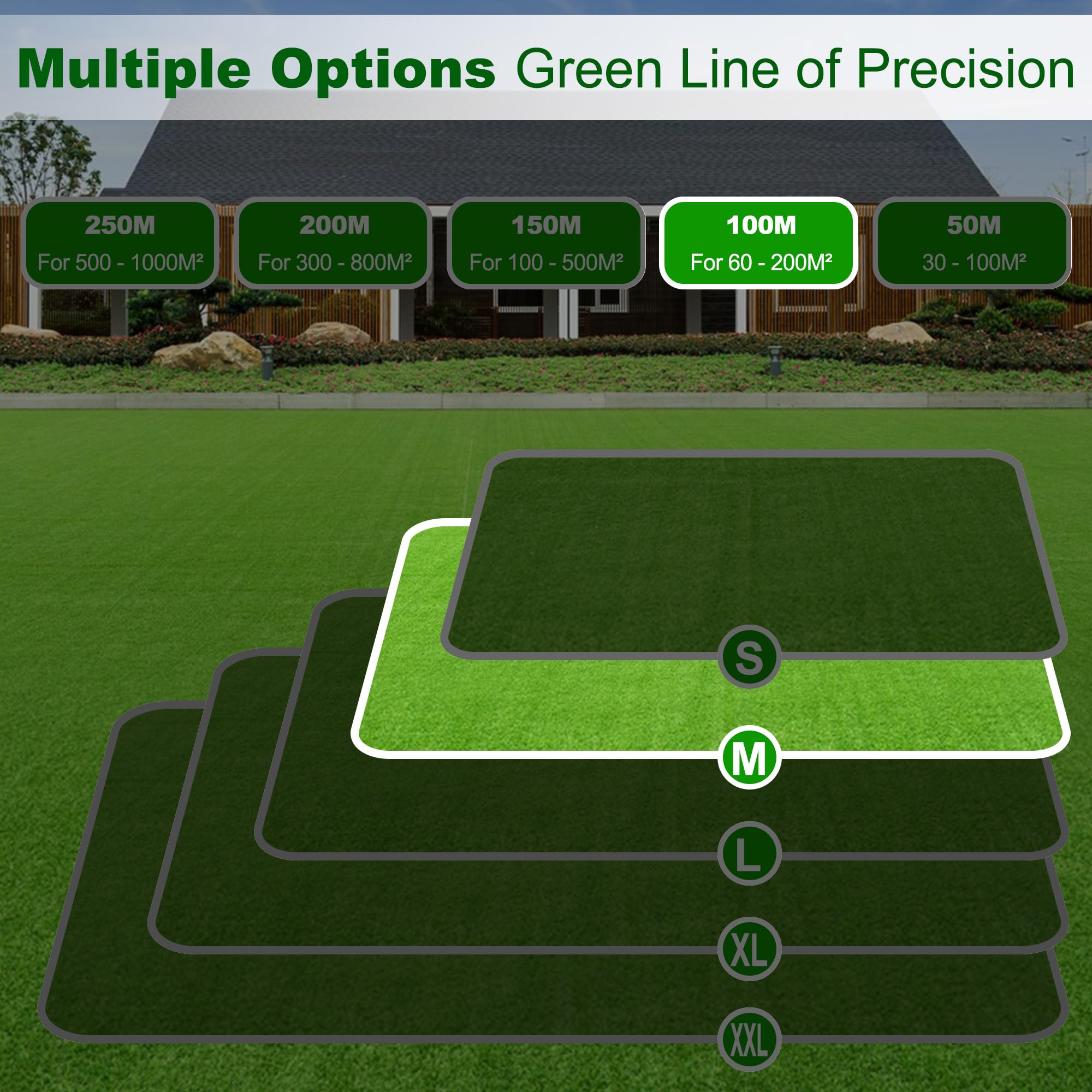 Multiple Options Green Line of Precision

250M
For 500 - 1000M²

200M
For 300 - 800M²

150M
For 100 - 500M²

100M
For 60 - 200M²

50M
30 - 100M²

S

M

L

XL

XXL